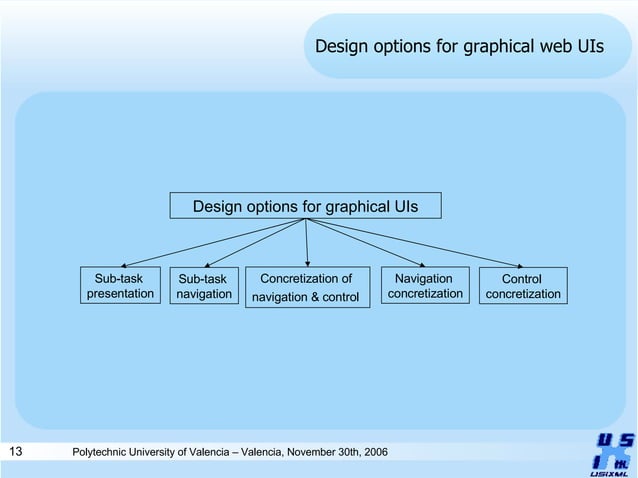 Design options for graphical web UIs

Design options for graphical UIs

Sub-task presentation

Sub-task navigation

Concretization of navigation & control

Navigation concretization

Control concretization

13

Polytechnic University of Valencia – Valencia, November 30th, 2006

USIXML